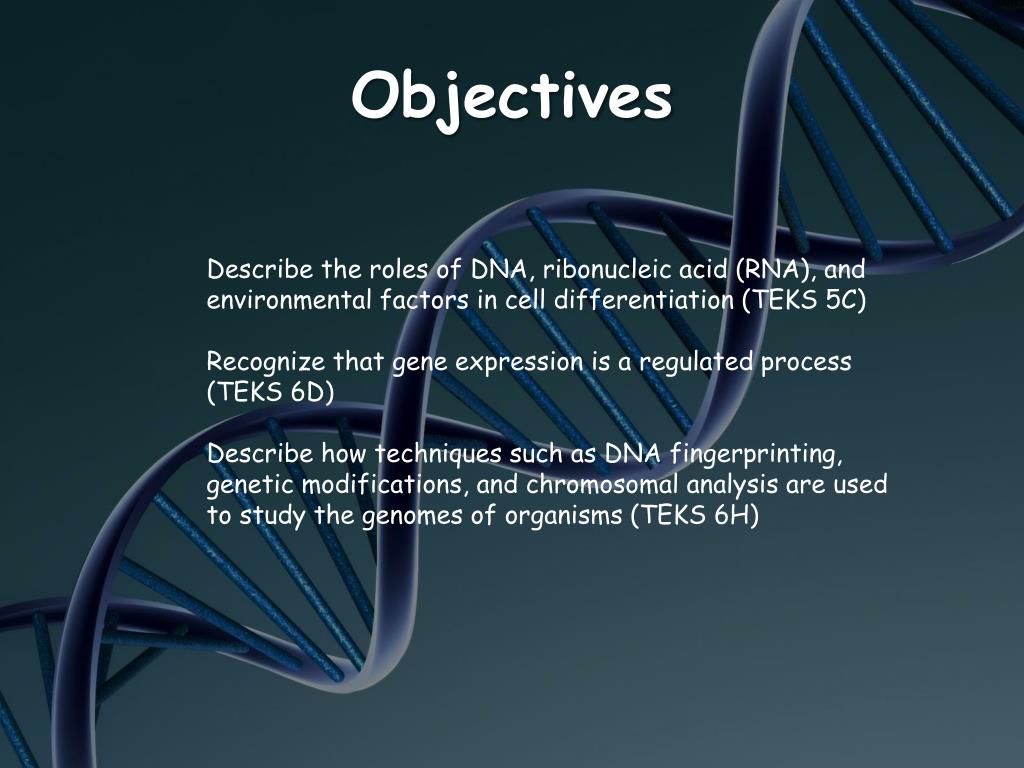 Objectives

Describe the roles of DNA, ribonucleic acid (RNA), and environmental factors in cell differentiation (TEKS 5C)

Recognize that gene expression is a regulated process (TEKS 6D)

Describe how techniques such as DNA fingerprinting, genetic modifications, and chromosomal analysis are used to study the genomes of organisms (TEKS 6H)